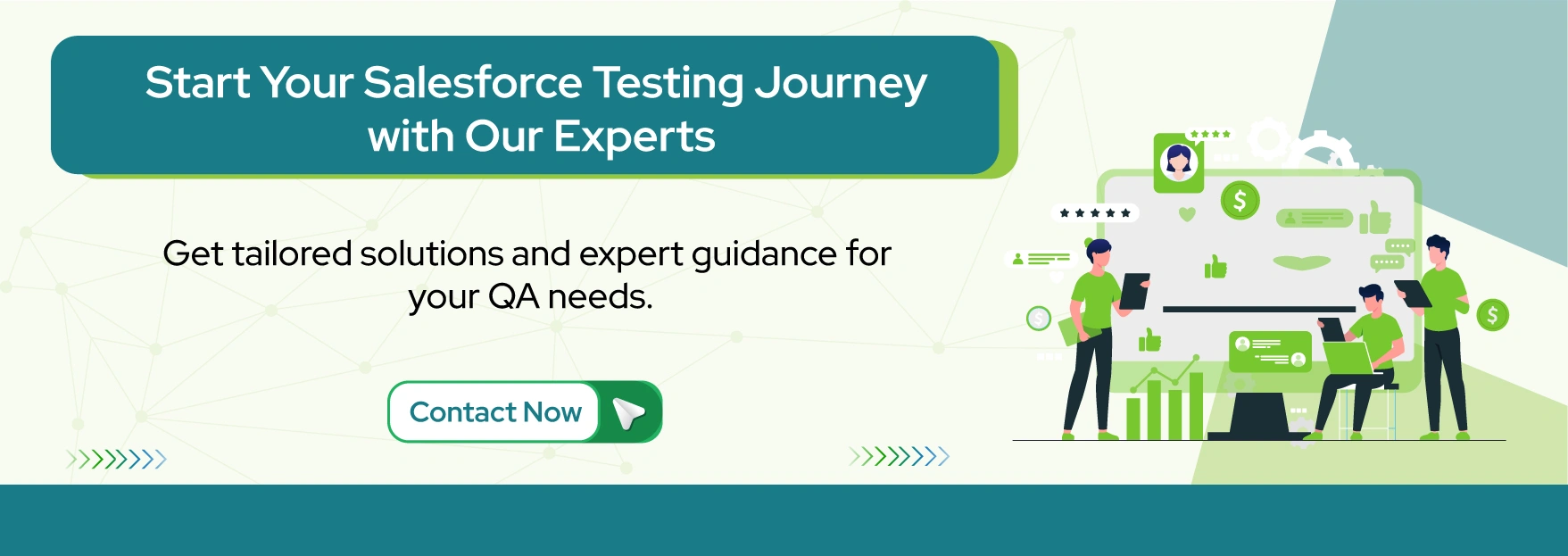 Start Your Salesforce Testing Journey with Our Experts

Get tailored solutions and expert guidance for your QA needs.

Contact Now